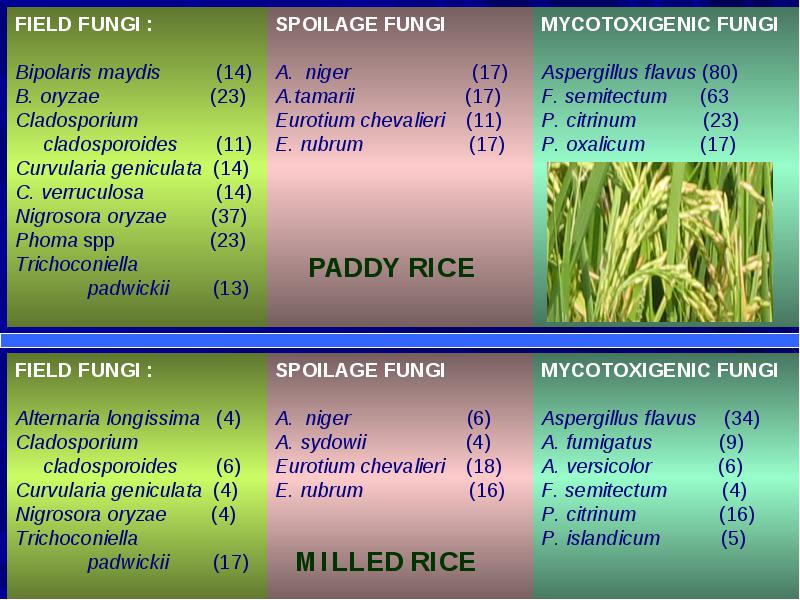 FIELD FUNGI :

Bipolaris maydis (14)
B. oryzae (23)
Cladosporium cladosporoides (11)
Curvularia geniculata (14)
C. verruculosa (14)
Nigrosora oryzae (37)
Phoma spp (23)
Trichoconiella padwickii (13)

SPOILAGE FUNGI

A. niger (17)
A.tamarii (17)
Eurotium chevalieri (11)
E. rubrum (17)

PADDY RICE

MYCOTOXIGENIC FUNGI

Aspergillus flavus (80)
F. semitectum (63
P. citrinum (23)
P. oxalicum (17)

FIELD FUNGI :

Alternaria longissima (4)
Cladosporium cladosporoides (6)
Curvularia geniculata (4)
Nigrosora oryzae (4)
Trichoconiella padwickii (17)

SPOILAGE FUNGI

A. niger (6)
A. sydowii (4)
Eurotium chevalieri (18)
E. rubrum (16)

MILLED RICE

MYCOTOXIGENIC FUNGI

Aspergillus flavus (34)
A. fumigatus (9)
A. versicolor (6)
F. semitectum (4)
P. citrinum (16)
P. islandicum (5)